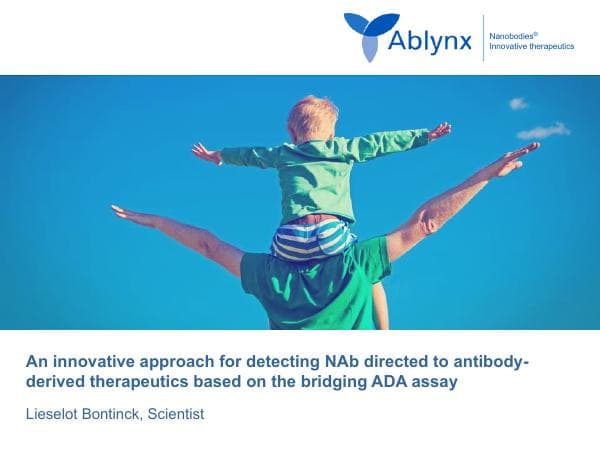 Ablynx
Nanobodies®
Innovative therapeutics

An innovative approach for detecting NAb directed to antibody-derived therapeutics based on the bridging ADA assay

Lieselot Bontinck, Scientist